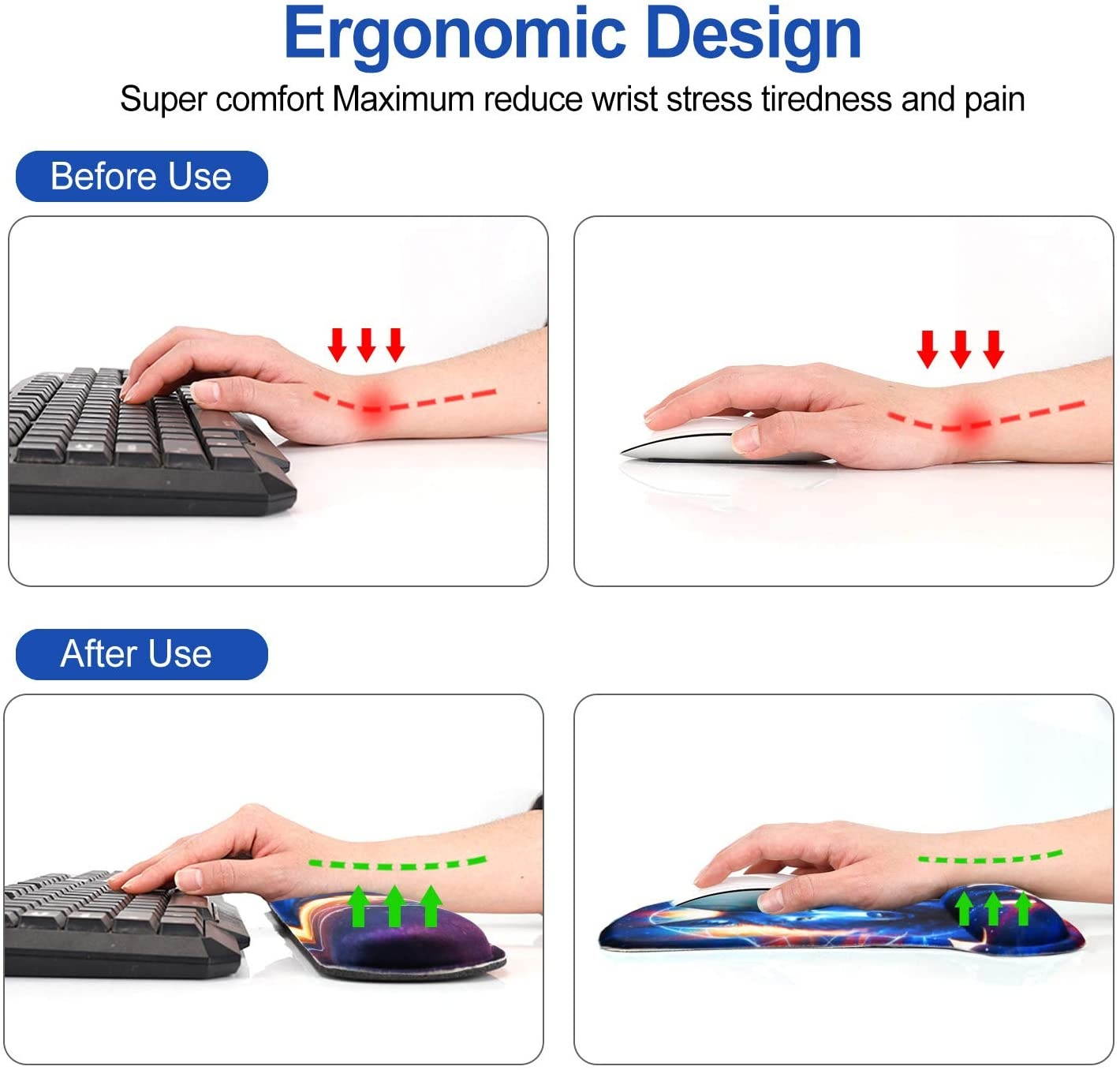 Ergonomic Design

Super comfort Maximum reduce wrist stress tiredness and pain

Before Use

After Use